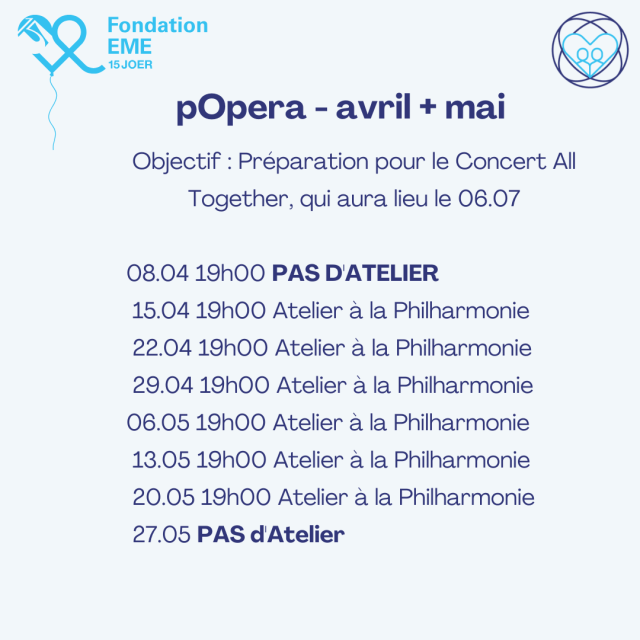 Fondation EME
15 JOER

pOpera - avril + mai

Objectif : Préparation pour le Concert All Together, qui aura lieu le 06.07

08.04 19h00 PAS D'ATELIER
15.04 19h00 Atelier à la Philharmonie
22.04 19h00 Atelier à la Philharmonie
29.04 19h00 Atelier à la Philharmonie
06.05 19h00 Atelier à la Philharmonie
13.05 19h00 Atelier à la Philharmonie
20.05 19h00 Atelier à la Philharmonie
27.05 PAS d'Atelier